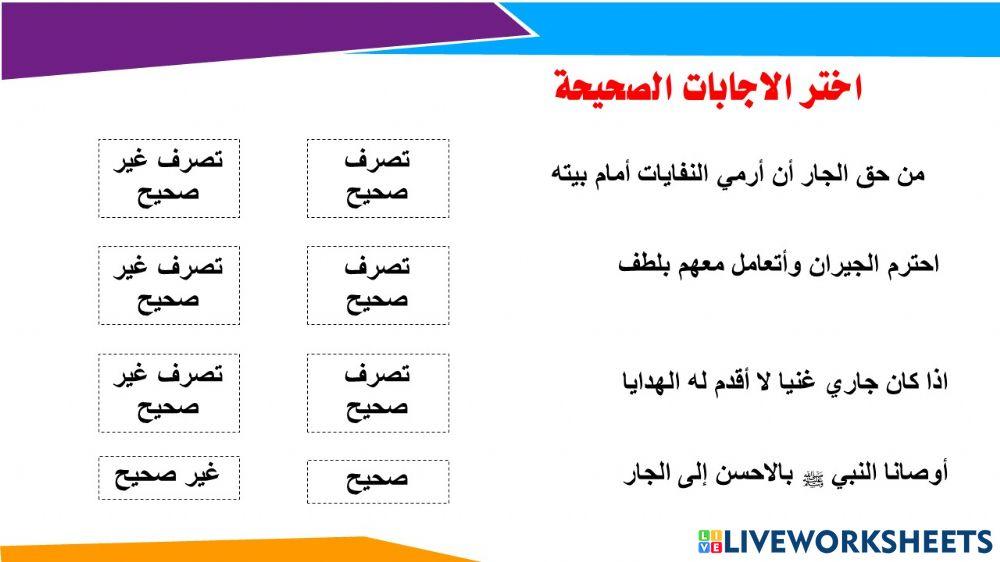 اختر الاجابات الصحيحة

من حق الجار أن أرمي النفايات أمام بيته

تصرف صحيح

تصرف غير صحيح

احترم الجيران وأتعامل معهم بلطف

تصرف صحيح

تصرف غير صحيح

اذا كان جاري غنيا لا أقدم له الهدايا

تصرف صحيح

تصرف غير صحيح

أوصانا النبي ﷺ بالاحسن إلى الجار

صحيح

غير صحيح

LIVEWORKSHEETS